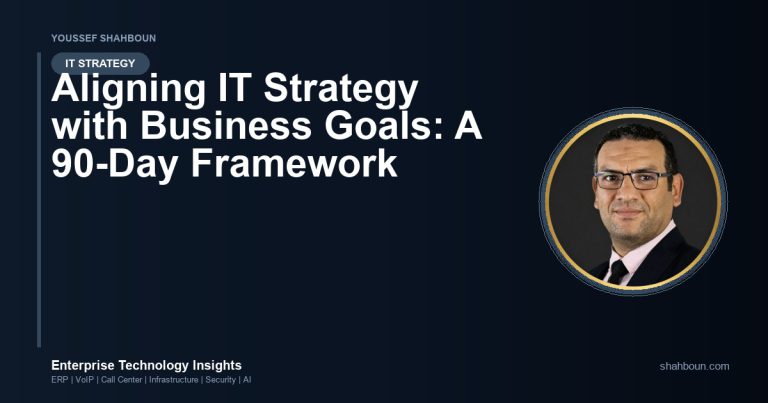 YOUSSEF SHAHBOUN

IT STRATEGY

Aligning IT Strategy with Business Goals: A 90-Day Framework

Enterprise Technology Insights
ERP | VoIP | Call Center | Infrastructure | Security | AI

shahboun.com